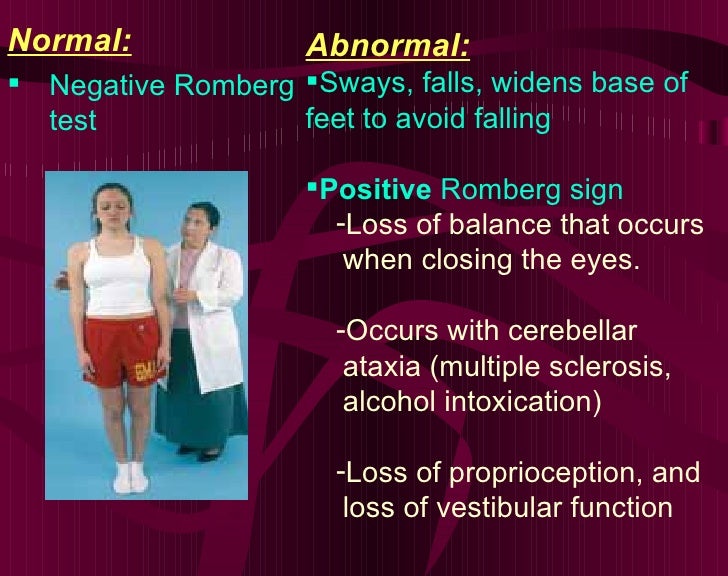 Normal:
▪ Negative Romberg test

Abnormal:
▪Sways, falls, widens base of feet to avoid falling

▪Positive Romberg sign
-Loss of balance that occurs when closing the eyes.

-Occurs with cerebellar ataxia (multiple sclerosis, alcohol intoxication)

-Loss of proprioception, and loss of vestibular function